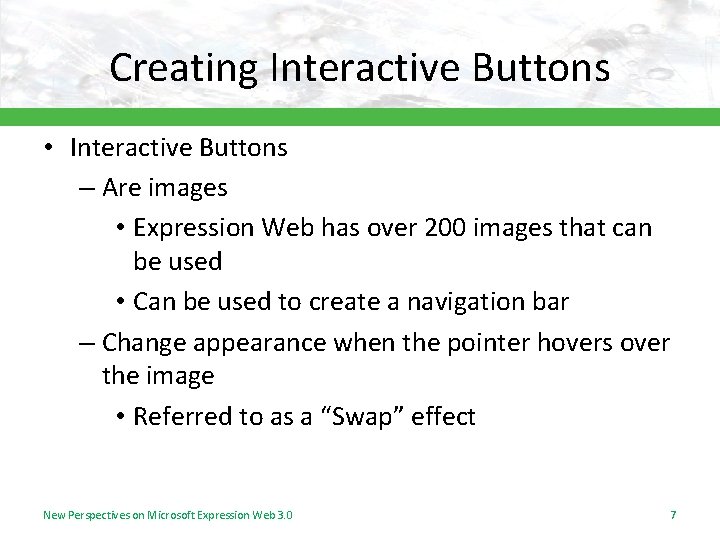 Creating Interactive Buttons

• Interactive Buttons
 – Are images
  • Expression Web has over 200 images that can be used
  • Can be used to create a navigation bar
 – Change appearance when the pointer hovers over the image
  • Referred to as a “Swap” effect

New Perspectives on Microsoft Expression Web 3.0

7